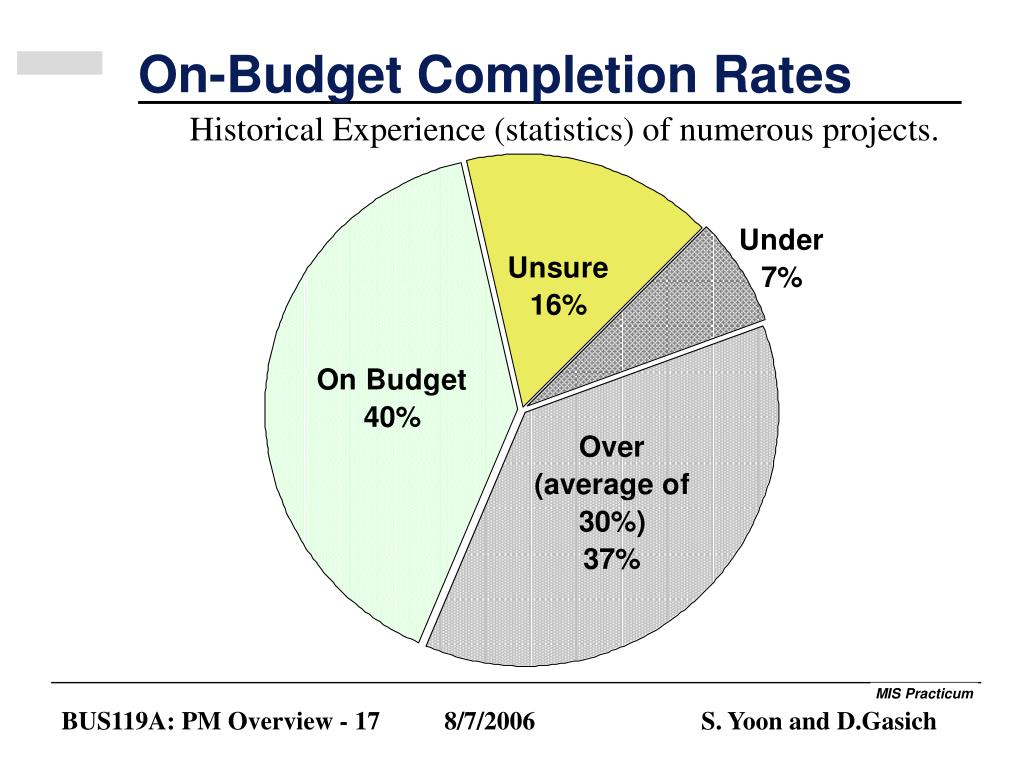 On-Budget Completion Rates

Historical Experience (statistics) of numerous projects.

Unsure
16%

Under
7%

On Budget
40%

Over
(average of
30%)
37%

MIS Practicum

BUS119A: PM Overview - 17 8/7/2006 S. Yoon and D.Gasich